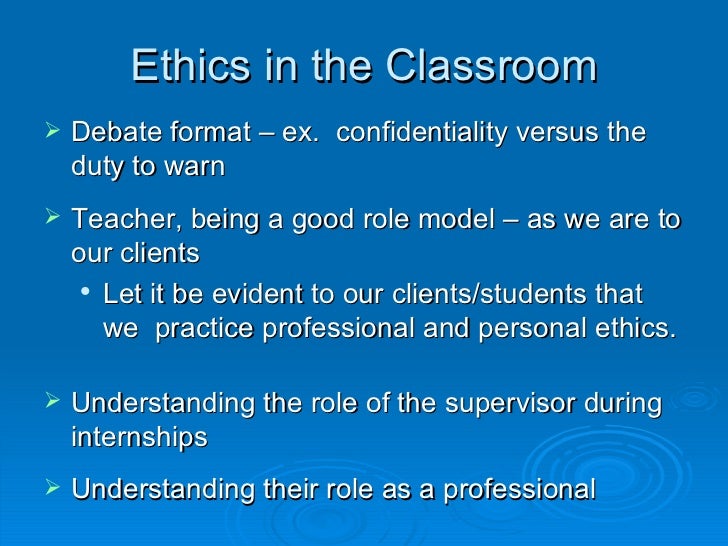 Ethics in the Classroom

➢ Debate format – ex. confidentiality versus the duty to warn

➢ Teacher, being a good role model – as we are to our clients

• Let it be evident to our clients/students that we practice professional and personal ethics.

➢ Understanding the role of the supervisor during internships

➢ Understanding their role as a professional